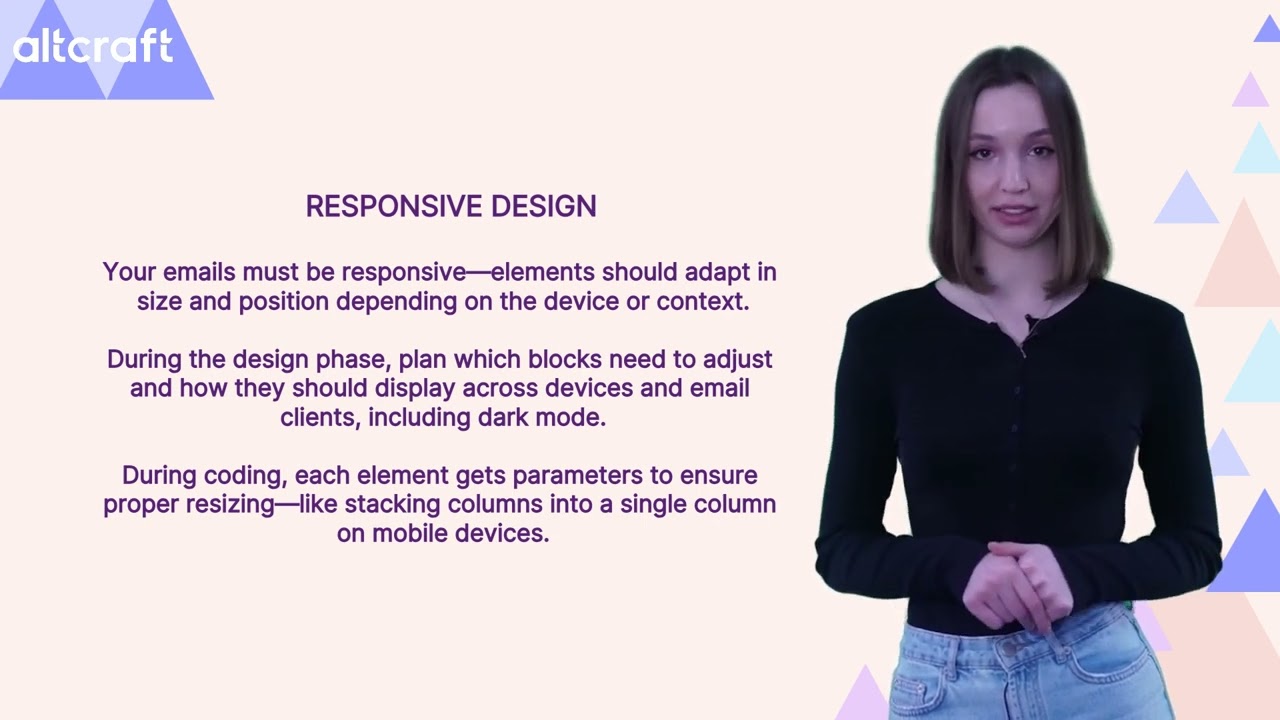 altcraft

RESPONSIVE DESIGN

Your emails must be responsive—elements should adapt in size and position depending on the device or context.

During the design phase, plan which blocks need to adjust and how they should display across devices and email clients, including dark mode.

During coding, each element gets parameters to ensure proper resizing—like stacking columns into a single column on mobile devices.